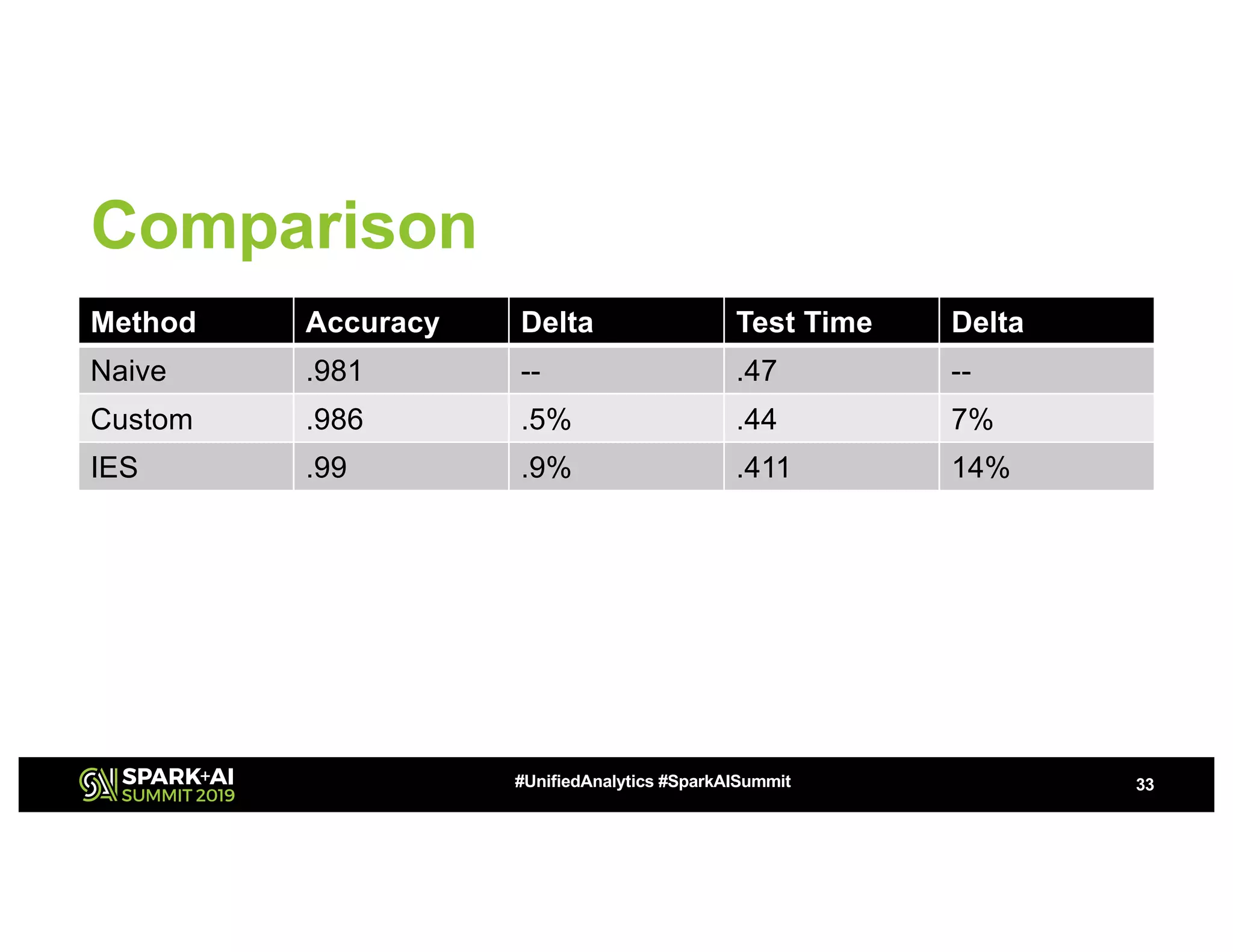 Comparison

| Method | Accuracy | Delta | Test Time | Delta |
|---|---|---|---|---|
| Naive | .981 | -- | .47 | -- |
| Custom | .986 | .5% | .44 | 7% |
| IES | .99 | .9% | .411 | 14% |

SPARK+AI SUMMIT 2019

#UnifiedAnalytics #SparkAISummit

33